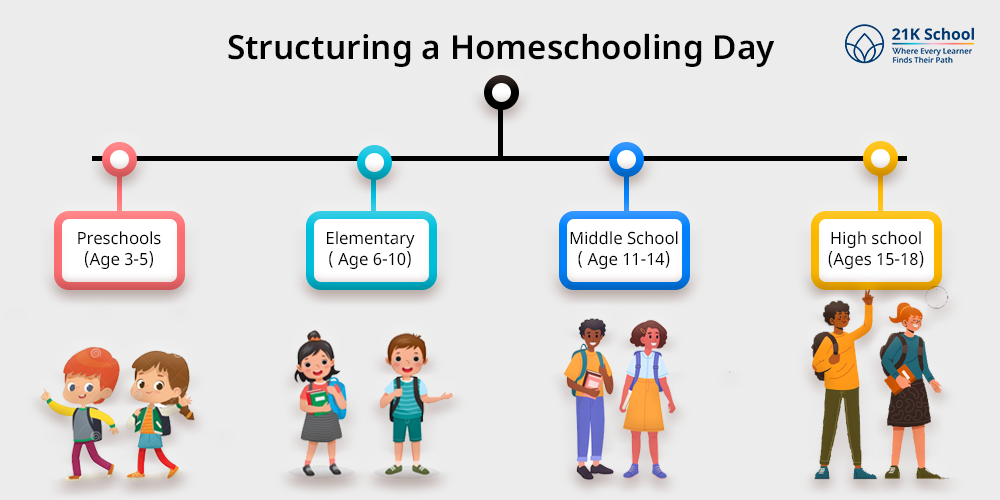 Structuring a Homeschooling Day

21K School
Where Every Learner Finds Their Path

Preschools (Age 3-5)

Elementary ( Age 6-10)

Middle School ( Age 11-14)

High school (Ages 15-18)